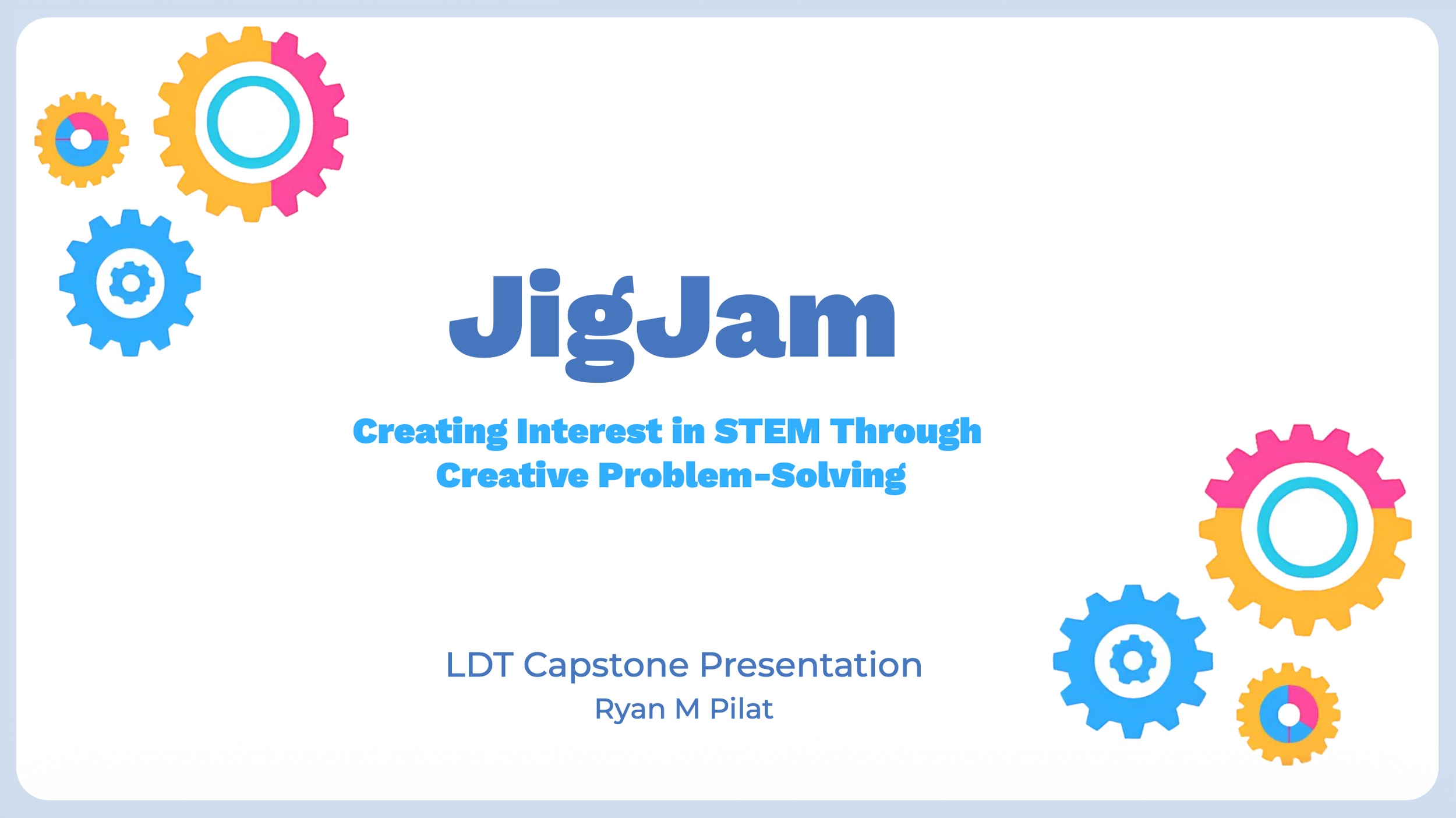 JigJam

Creating Interest in STEM Through Creative Problem-Solving

LDT Capstone Presentation
Ryan M Pilat